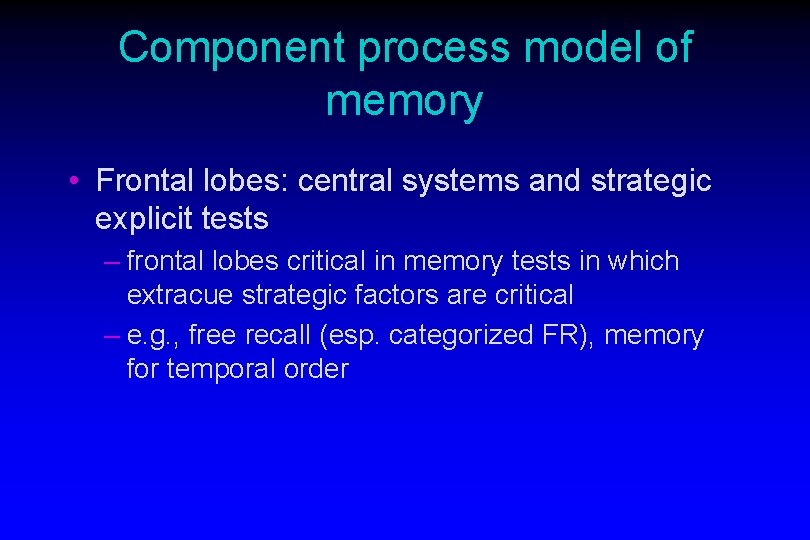 Component process model of memory

• Frontal lobes: central systems and strategic explicit tests

– frontal lobes critical in memory tests in which extracue strategic factors are critical

– e.g., free recall (esp. categorized FR), memory for temporal order